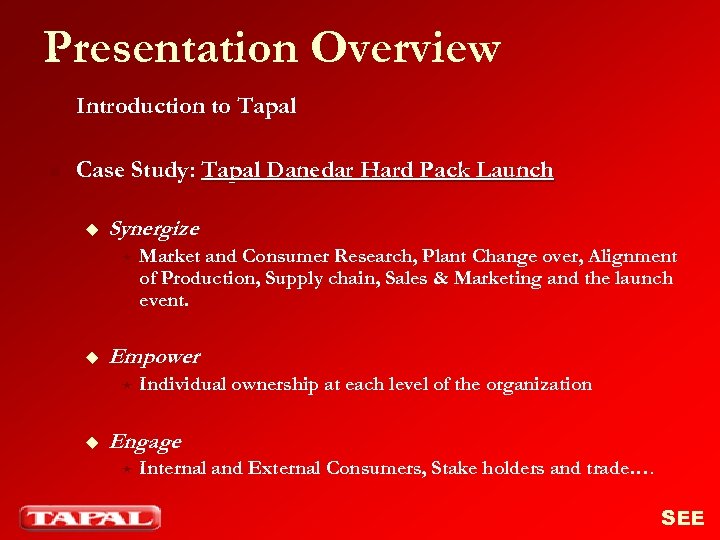 Presentation Overview

Introduction to Tapal

Case Study: Tapal Danedar Hard Pack Launch

Synergize

Market and Consumer Research, Plant Change over, Alignment of Production, Supply chain, Sales & Marketing and the launch event.

Empower

Individual ownership at each level of the organization

Engage

Internal and External Consumers, Stake holders and trade….

TAPAL

SEE